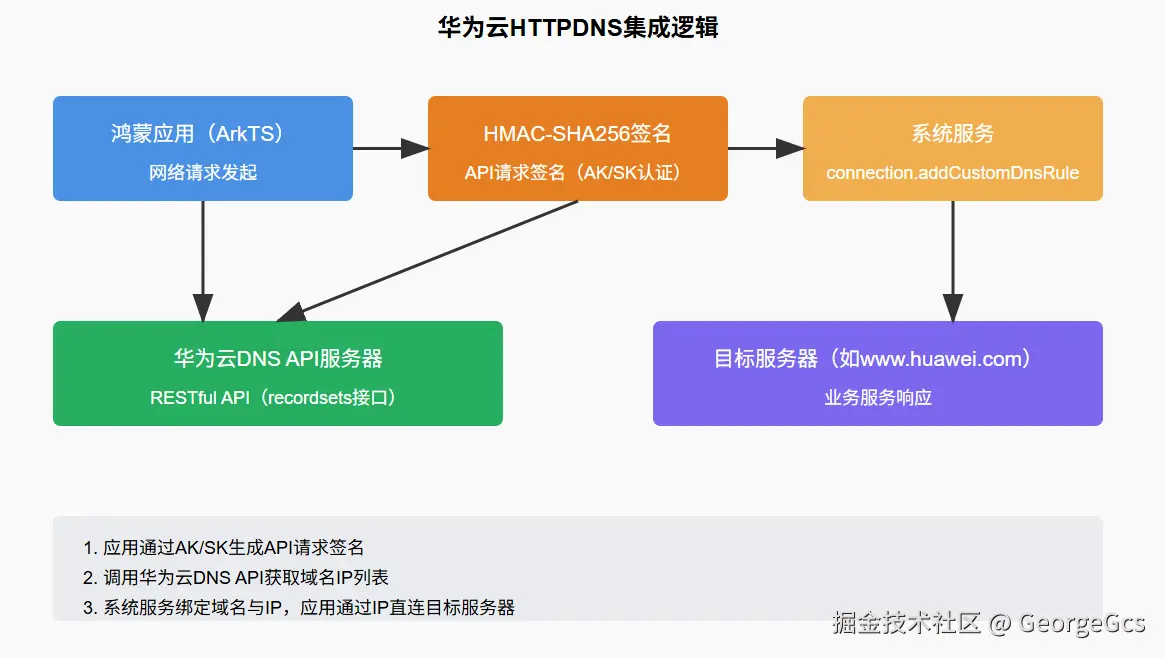 华为云HTTPDNS集成逻辑

鸿蒙应用（ArkTS）
网络请求发起

HMAC-SHA256签名
API请求签名（AK/SK认证）

系统服务
connection.addCustomDnsRule

华为云DNS API服务器
RESTful API（recordsets接口）

目标服务器（如www.huawei.com）
业务服务响应

1. 应用通过AK/SK生成API请求签名
2. 调用华为云DNS API获取域名IP列表
3. 系统服务绑定域名与IP，应用通过IP直连目标服务器

掘金技术社区 @ GeorgeGcs